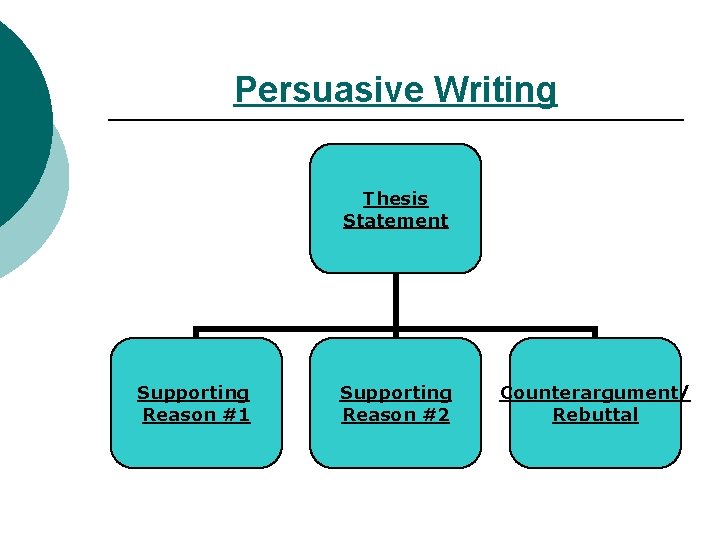 Persuasive Writing

Thesis Statement

Supporting Reason #1

Supporting Reason #2

Counterargument/ Rebuttal